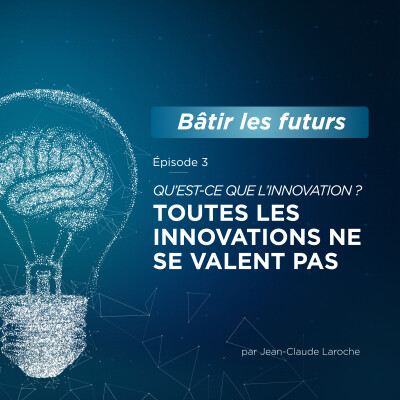 Bâtir les futurs

Épisode 3

QU'EST-CE QUE L'INNOVATION ?
TOUTES LES INNOVATIONS NE SE VALENT PAS

par Jean-Claude Laroche